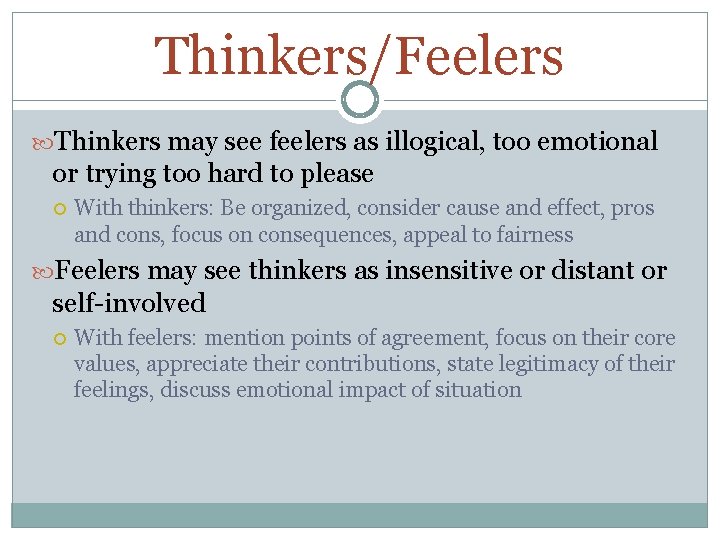 Thinkers/Feelers

Thinkers may see feelers as illogical, too emotional or trying too hard to please

With thinkers: Be organized, consider cause and effect, pros and cons, focus on consequences, appeal to fairness

Feelers may see thinkers as insensitive or distant or self-involved

With feelers: mention points of agreement, focus on their core values, appreciate their contributions, state legitimacy of their feelings, discuss emotional impact of situation